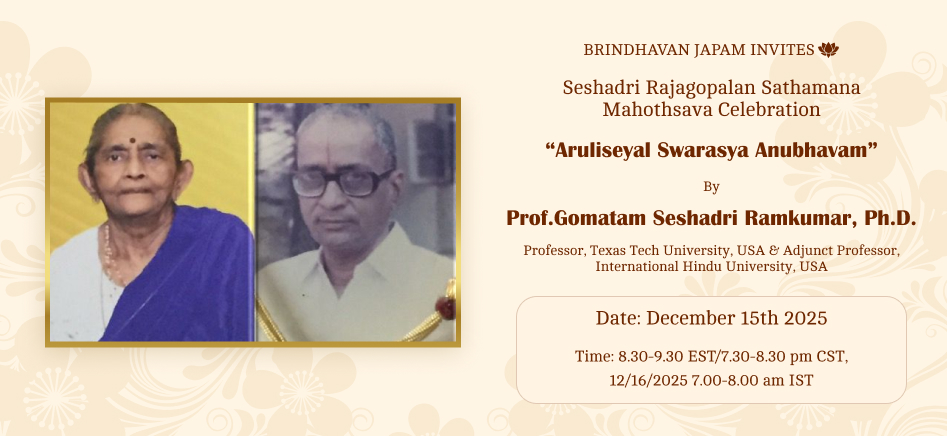 BRINDHAVAN JAPAM INVITES

Seshadri Rajagopalan Sathamana Mahothsava Celebration

“Aruliseyal Swarasya Anubhavam”

By

Prof.Gomatam Seshadri Ramkumar, Ph.D.

Professor, Texas Tech University, USA & Adjunct Professor, International Hindu University, USA

Date: December 15th 2025

Time: 8.30-9.30 EST/7.30-8.30 pm CST, 12/16/2025 7.00-8.00 am IST